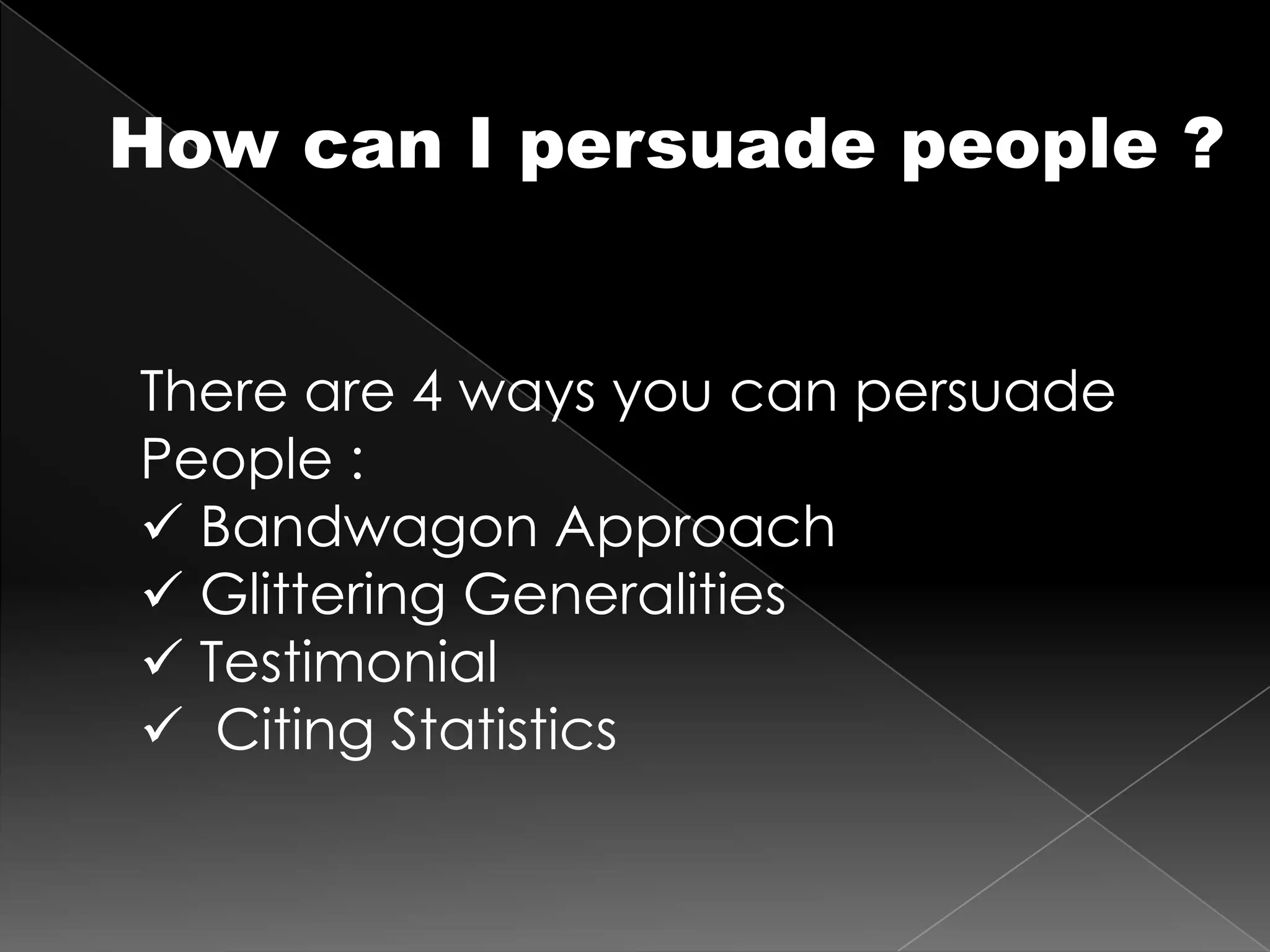 How can I persuade people ?

There are 4 ways you can persuade People :
✓ Bandwagon Approach
✓ Glittering Generalities
✓ Testimonial
✓ Citing Statistics